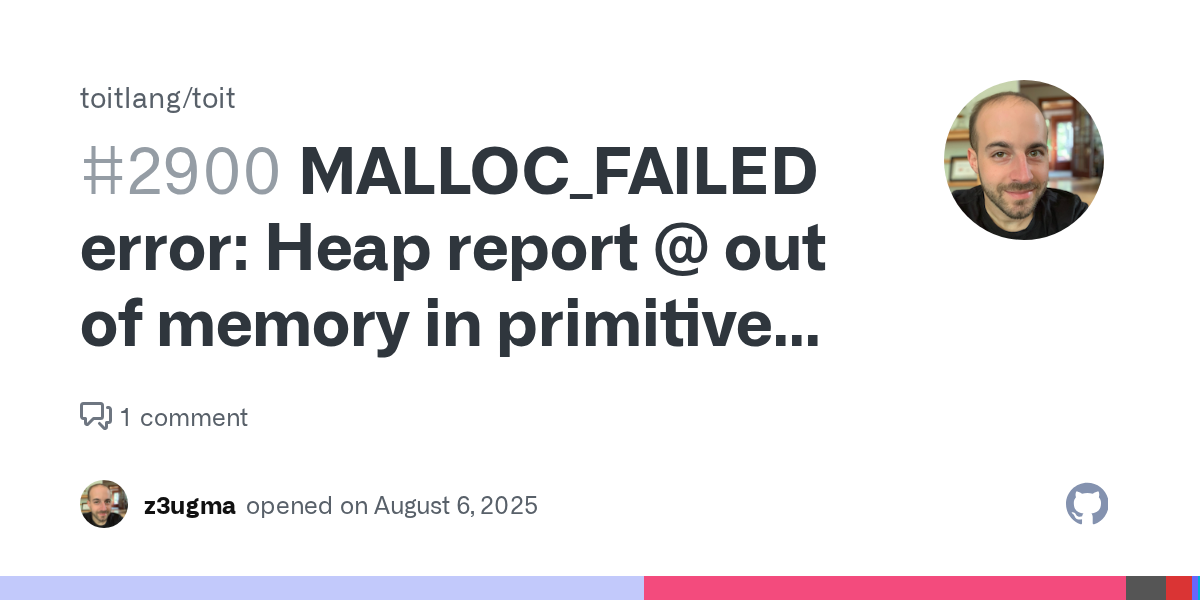 toitlang/toit

#2900 MALLOC_FAILED error: Heap report @ out of memory in primitive...

1 comment

z3ugma opened on August 6, 2025